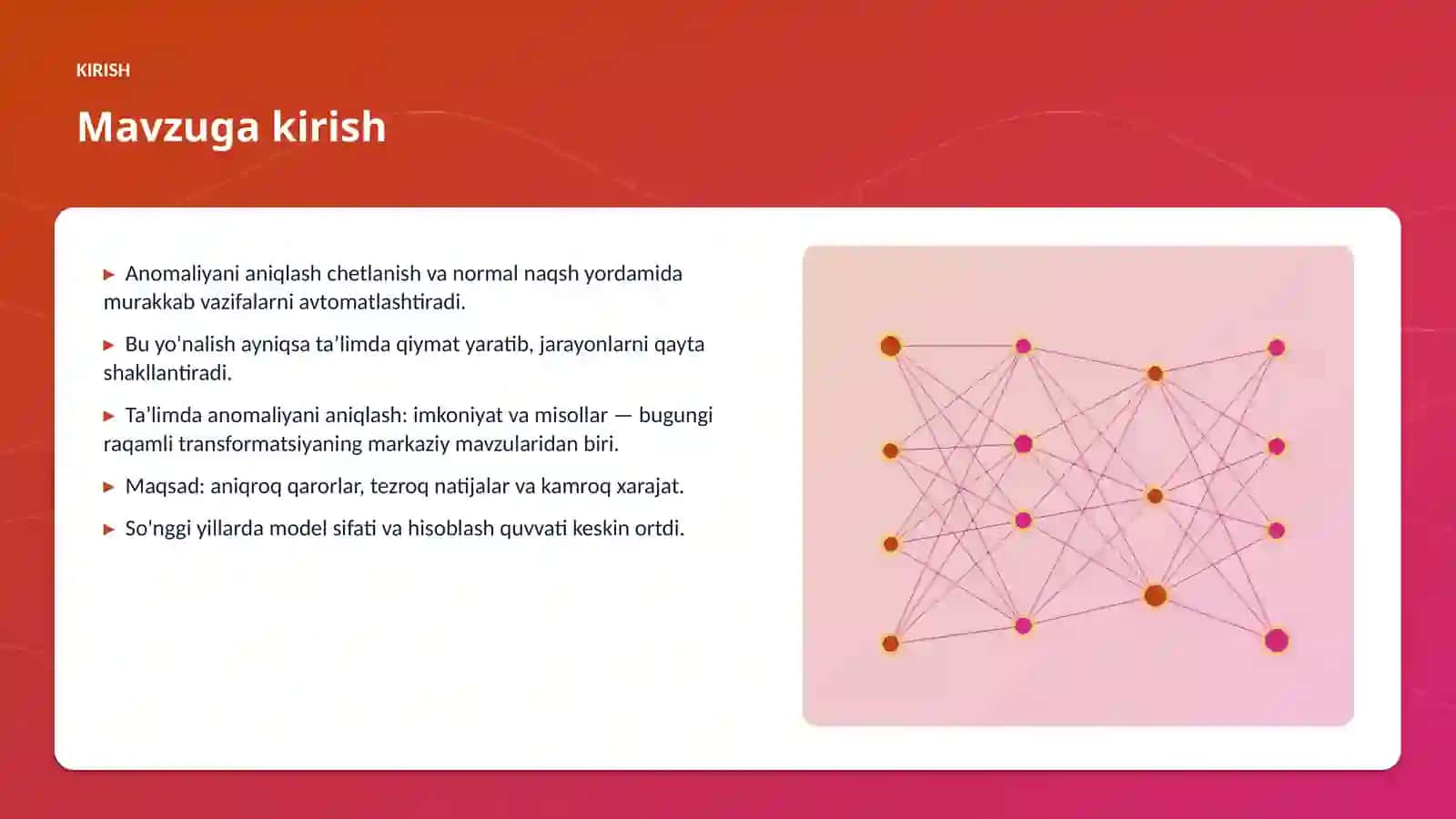 KIRISH

Mavzuga kirish

▶ Anomaliyani aniqlash chetlanish va normal naqsh yordamida murakkab vazifalarni avtomatlashtiradi.

▶ Bu yo'nalish ayniqsa ta'limda qiymat yaratib, jarayonlarni qayta shakllantiradi.

▶ Ta'limda anomaliyani aniqlash: imkoniyat va misollar — bugungi raqamli transformatsiyaning markaziy mavzularidan biri.

▶ Maqsad: aniqroq qarorlar, tezroq natijalar va kamroq xarajat.

▶ So'nggi yillarda model sifati va hisoblash quvvati keskin ortdi.